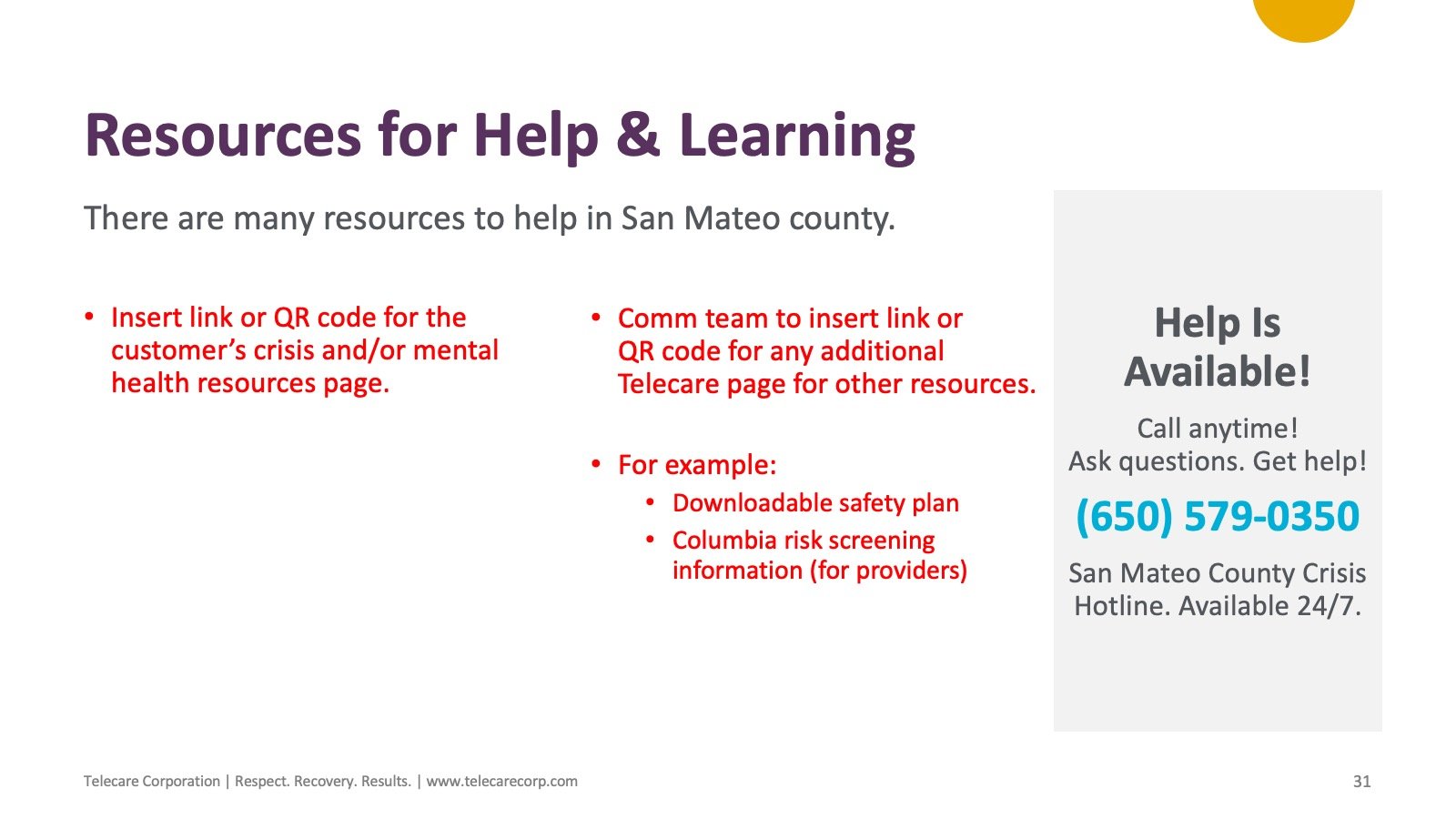 Resources for Help & Learning

There are many resources to help in San Mateo county.

• Insert link or QR code for the customer's crisis and/or mental health resources page.

• Comm team to insert link or QR code for any additional Telecare page for other resources.

• For example:
  • Downloadable safety plan
  • Columbia risk screening information (for providers)

Help Is Available!

Call anytime!
Ask questions. Get help!

(650) 579-0350

San Mateo County Crisis Hotline. Available 24/7.

Telecare Corporation | Respect. Recovery. Results. | www.telecarecorp.com

31